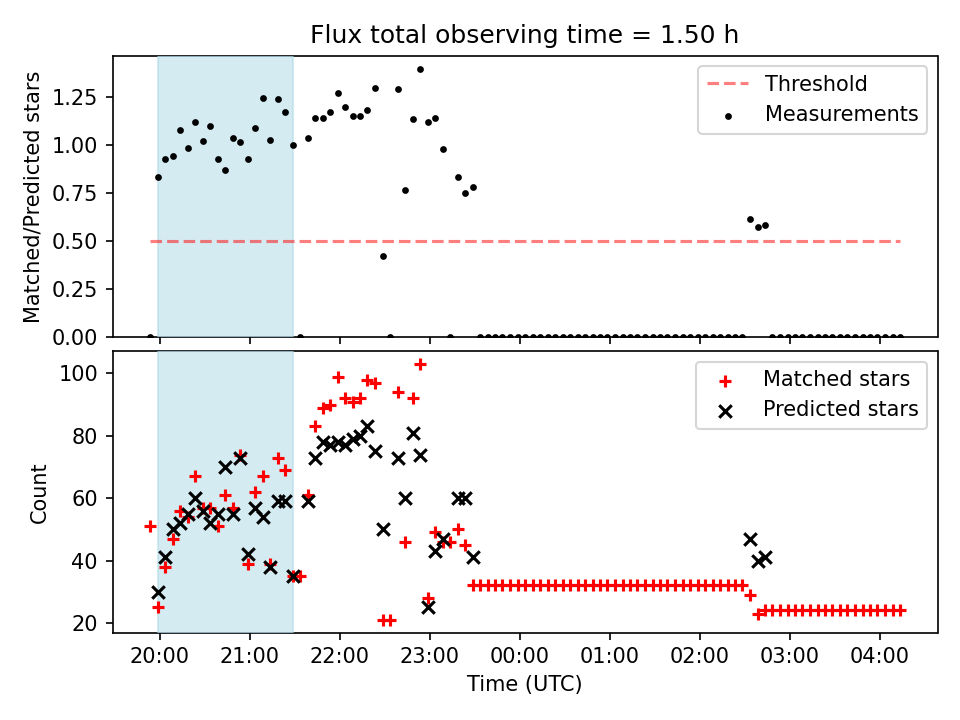 Flux total observing time = 1.50 h

Matched/Predicted stars

1.25
1.00
0.75
0.50
0.25
0.00

Threshold
Measurements

Count

100
80
60
40
20

Matched stars
Predicted stars

20:00
21:00
22:00
23:00
00:00
01:00
02:00
03:00
04:00

Time (UTC)